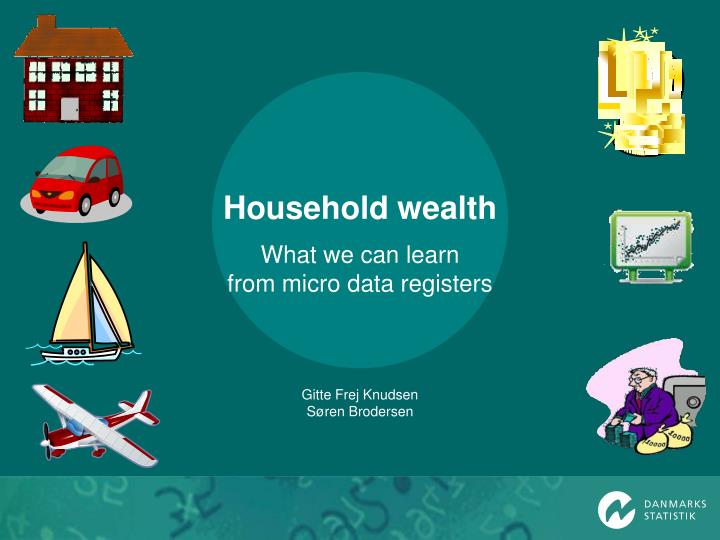 Household wealth

What we can learn from micro data registers

Gitte Frej Knudsen
Søren Brodersen

DANMARKS STATISTIK